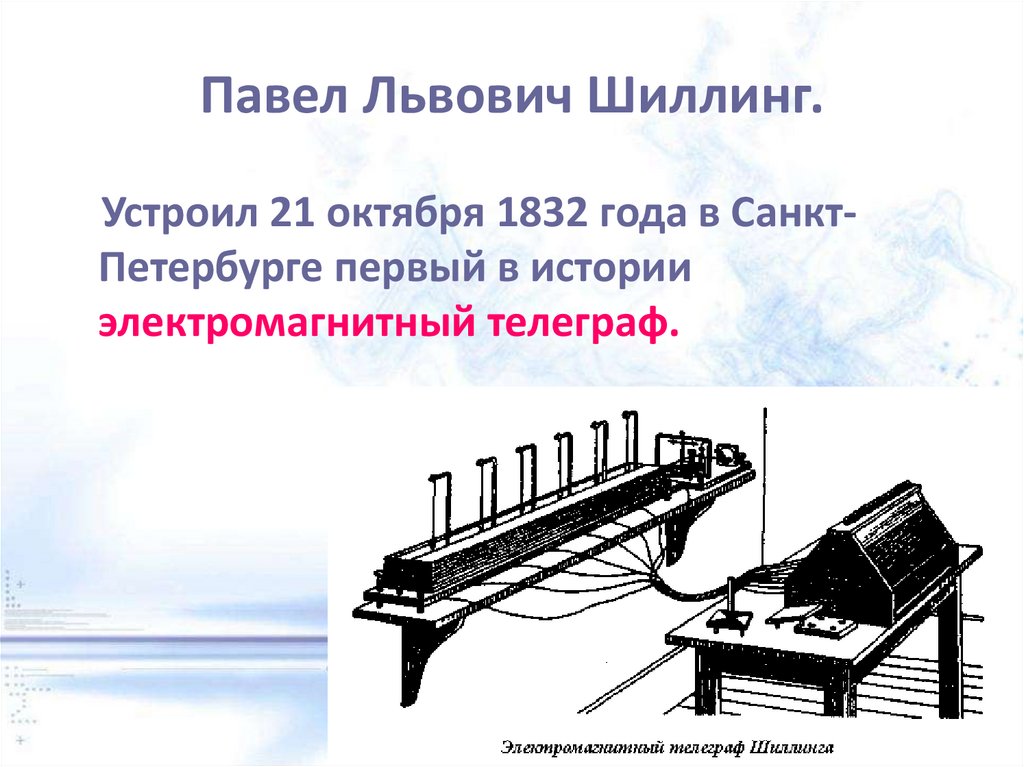 Павел Львович Шиллинг.

Устроил 21 октября 1832 года в Санкт-Петербурге первый в истории электромагнитный телеграф.

Электромагнитный телеграф Шиллинга